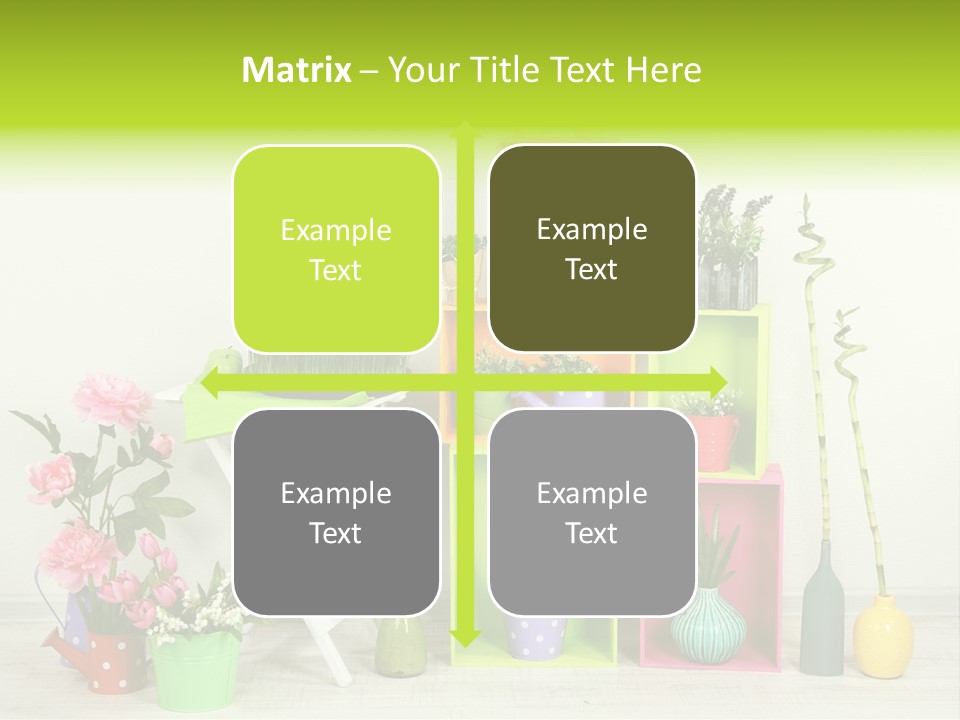 Matrix – Your Title Text Here

Example Text

Example Text

Example Text

Example Text